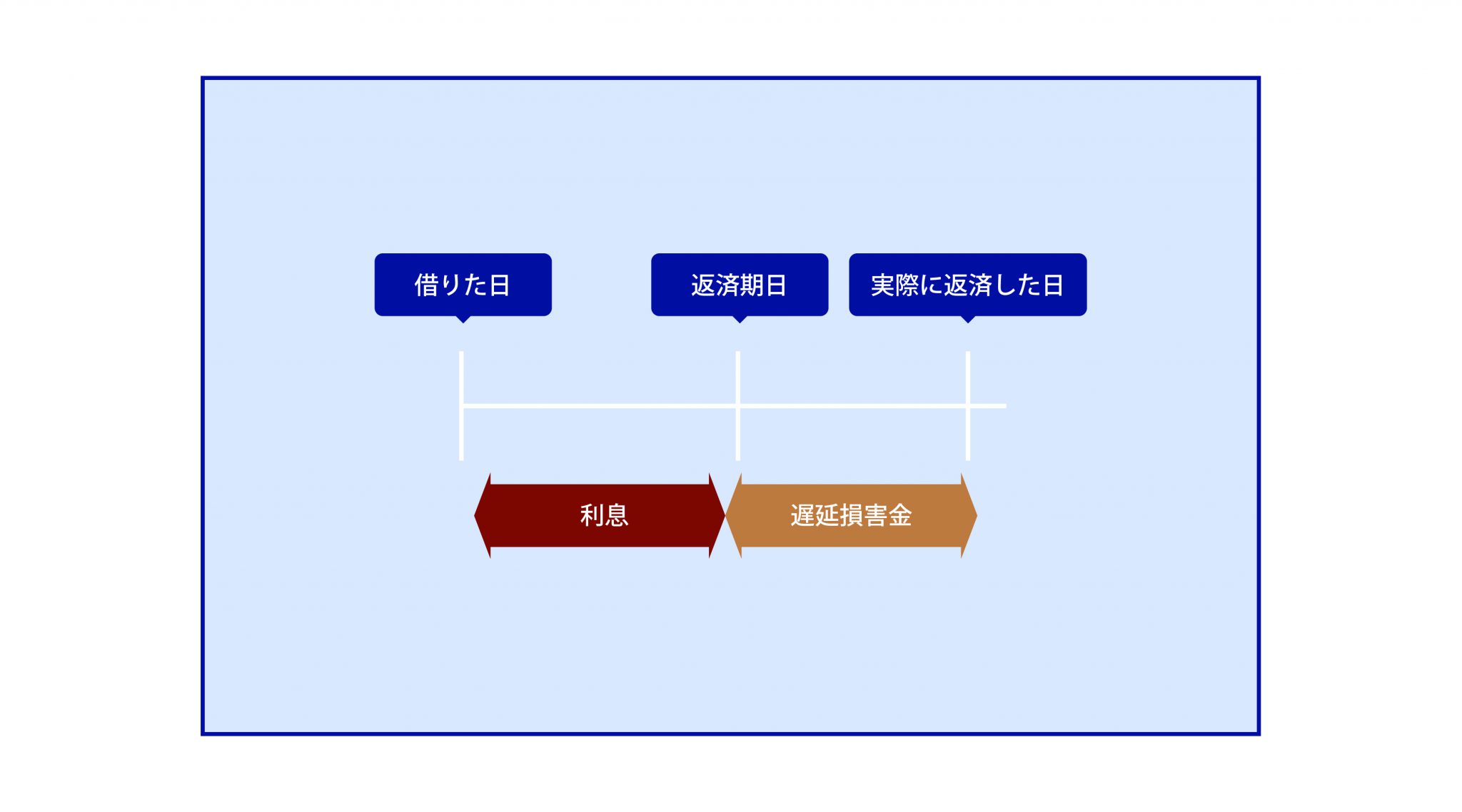 借りた日

返済期日

実際に返済した日

利息

遅延損害金